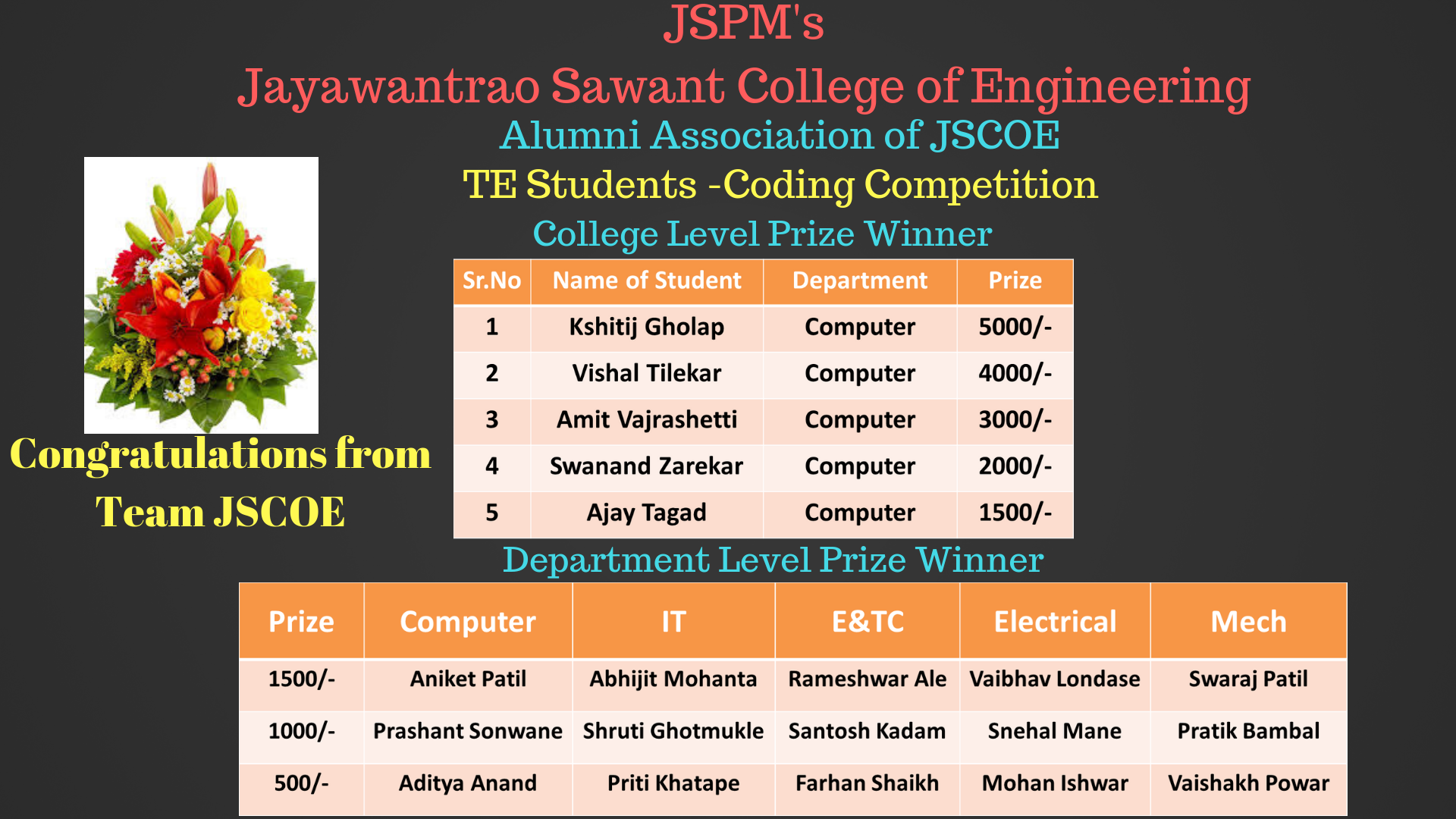 JSPM's

Jayawantrao Sawant College of Engineering

Alumni Association of JSCOE

TE Students -Coding Competition

College Level Prize Winner

| Sr.No | Name of Student | Department | Prize |
|---|---|---|---|
| 1 | Kshitij Gholap | Computer | 5000/- |
| 2 | Vishal Tilekar | Computer | 4000/- |
| 3 | Amit Vajrashetti | Computer | 3000/- |
| 4 | Swanand Zarekar | Computer | 2000/- |
| 5 | Ajay Tagad | Computer | 1500/- |

Congratulations from Team JSCOE

Department Level Prize Winner

| Prize | Computer | IT | E&TC | Electrical | Mech |
|---|---|---|---|---|---|
| 1500/- | Aniket Patil | Abhijit Mohanta | Rameshwar Ale | Vaibhav Londase | Swaraj Patil |
| 1000/- | Prashant Sonwane | Shruti Ghotmukle | Santosh Kadam | Snehal Mane | Pratik Bambal |
| 500/- | Aditya Anand | Priti Khatape | Farhan Shaikh | Mohan Ishwar | Vaishakh Powar |